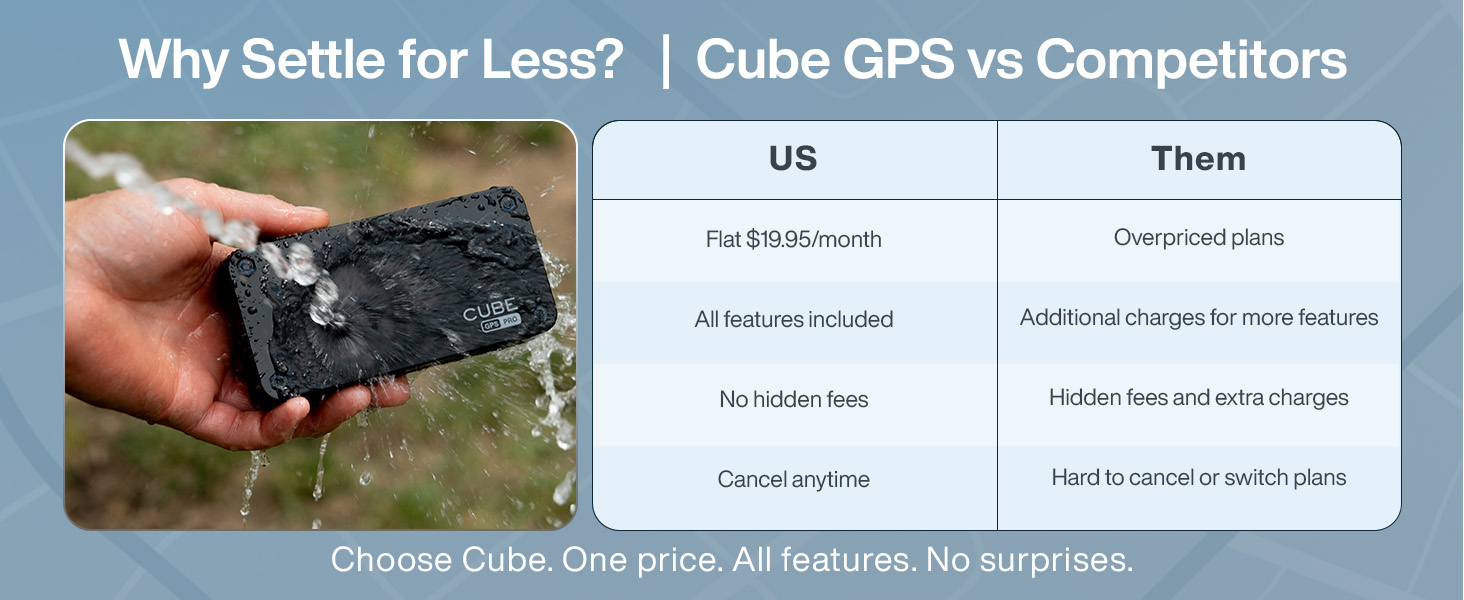 Why Settle for Less? | Cube GPS vs Competitors

CUBE GPS PRO

| US | Them |
|---|---|
| Flat \$19.95/month | Overpriced plans |
| All features included | Additional charges for more features |
| No hidden fees | Hidden fees and extra charges |
| Cancel anytime | Hard to cancel or switch plans |

Choose Cube. One price. All features. No surprises.